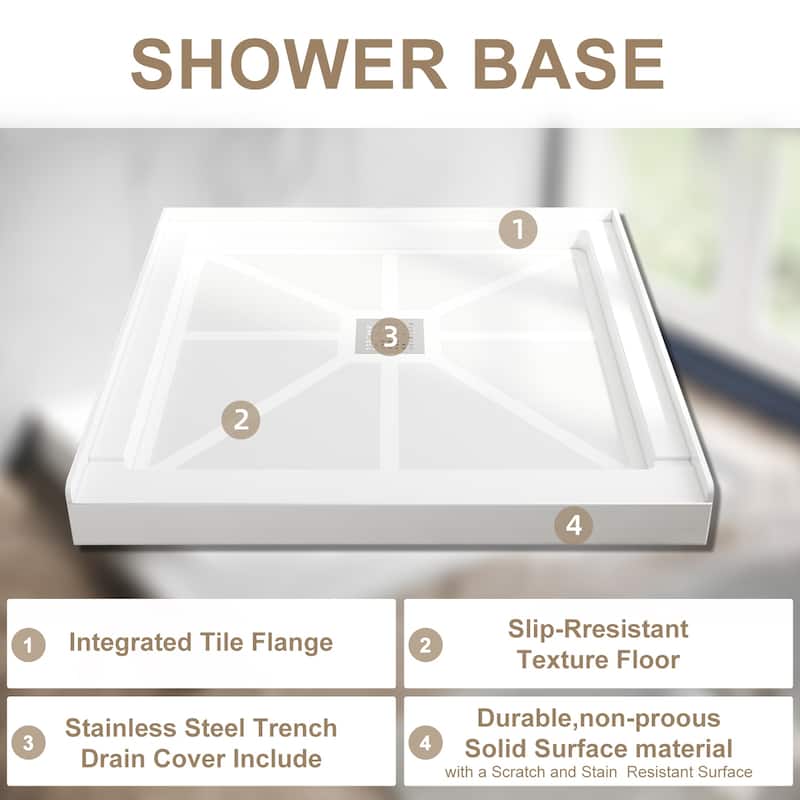 SHOWER BASE

1

3

2

4

1 Integrated Tile Flange

2 Slip-Rresistant Texture Floor

3 Stainless Steel Trench Drain Cover Include

4 Durable,non-proous Solid Surface material with a Scratch and Stain Resistant Surface